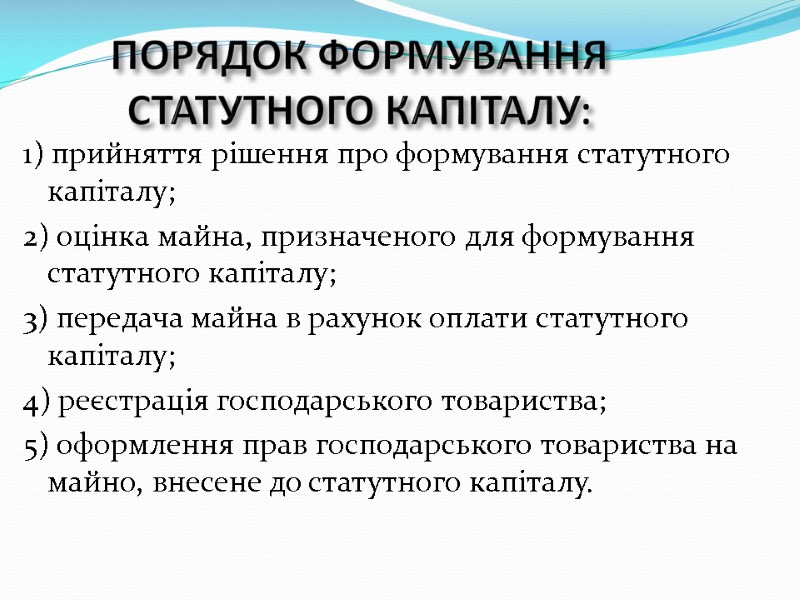 ПОРЯДОК ФОРМУВАННЯ СТАТУТНОГО КАПІТАЛУ:

1) прийняття рішення про формування статутного капіталу;

2) оцінка майна, призначеного для формування статутного капіталу;

3) передача майна в рахунок оплати статутного капіталу;

4) реєстрація господарського товариства;

5) оформлення прав господарського товариства на майно, внесене до статутного капіталу.